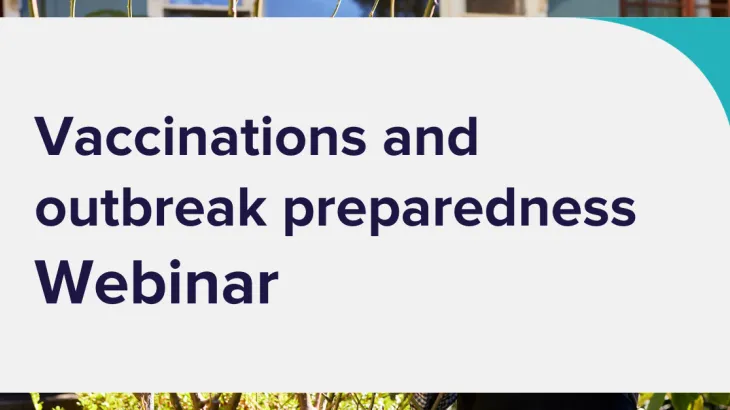 Vaccinations and outbreak preparedness Webinar